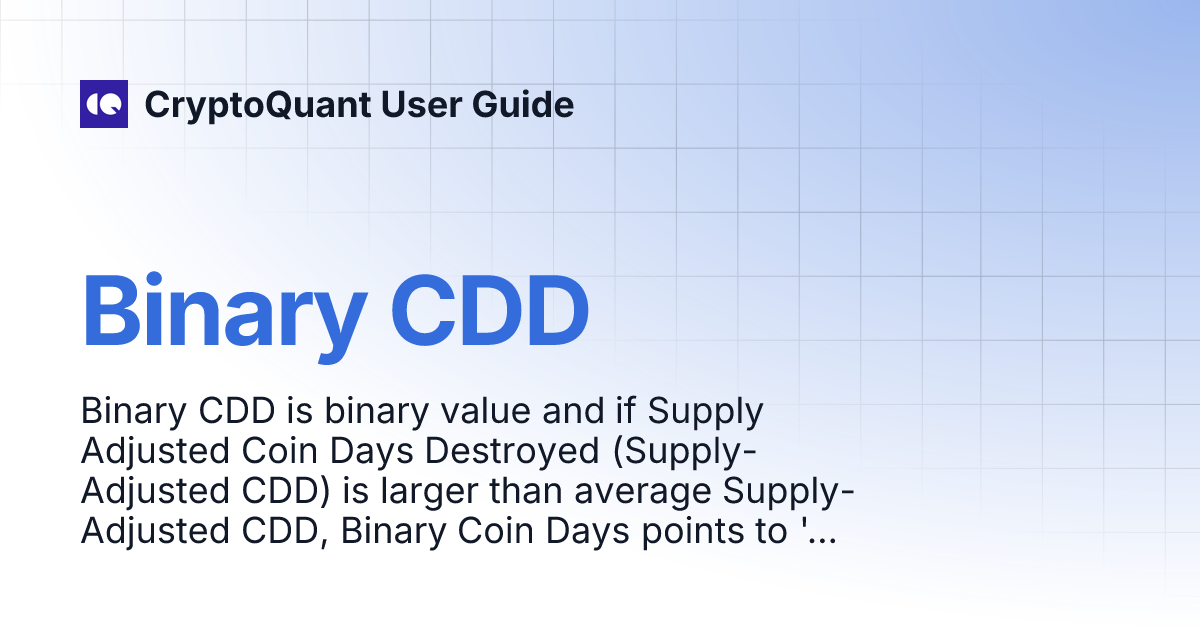 CryptoQuant User Guide

Binary CDD

Binary CDD is binary value and if Supply Adjusted Coin Days Destroyed (Supply-Adjusted CDD) is larger than average Supply-Adjusted CDD, Binary Coin Days points to '...